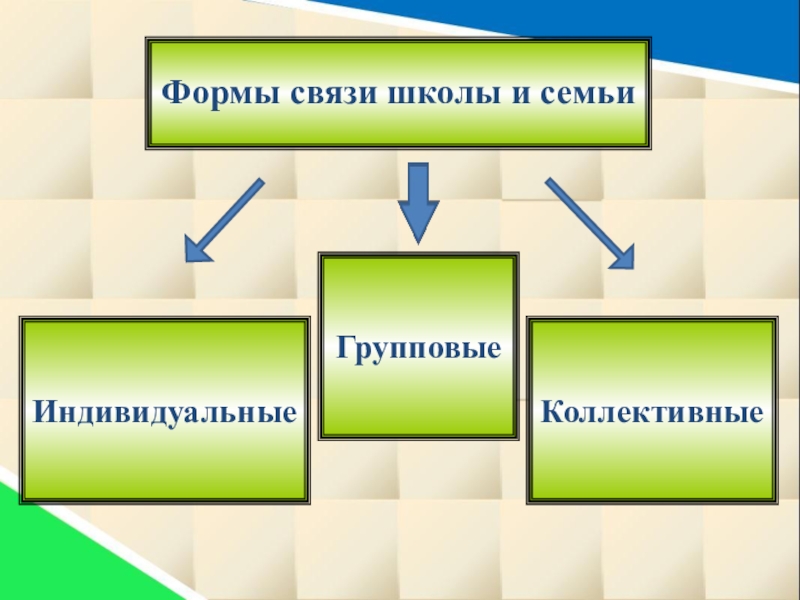 Формы связи школы и семьи

Индивидуальные

Групповые

Коллективные